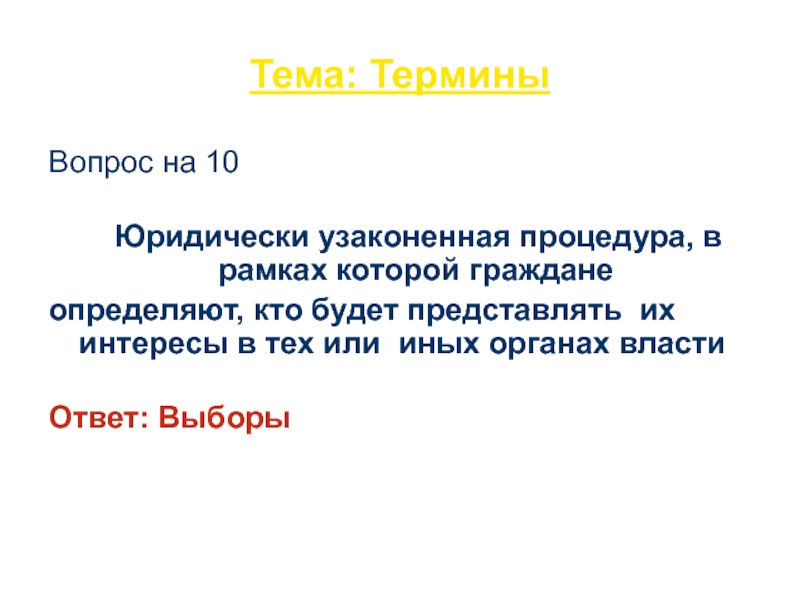 Тема: Термины

Вопрос на 10

Юридически узаконенная процедура, в рамках которой граждане определяют, кто будет представлять их интересы в тех или иных органах власти

Ответ: Выборы